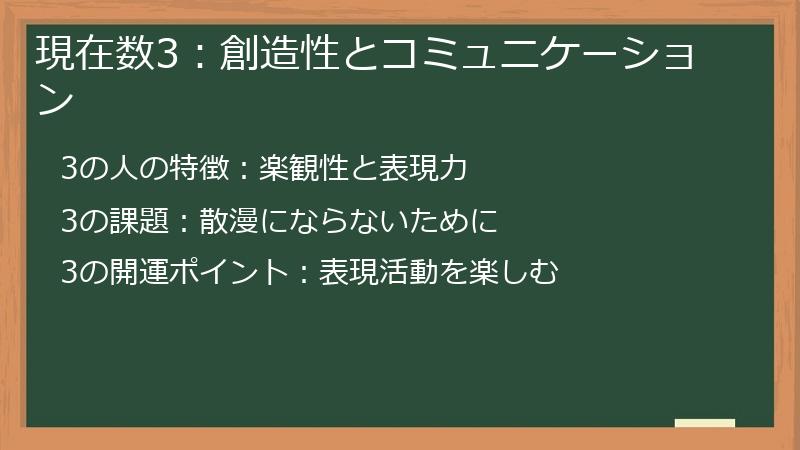 現在数3：創造性とコミュニケーション

3の人の特徴：楽観性と表現力

3の課題：散漫にならないために

3の開運ポイント：表現活動を楽しむ